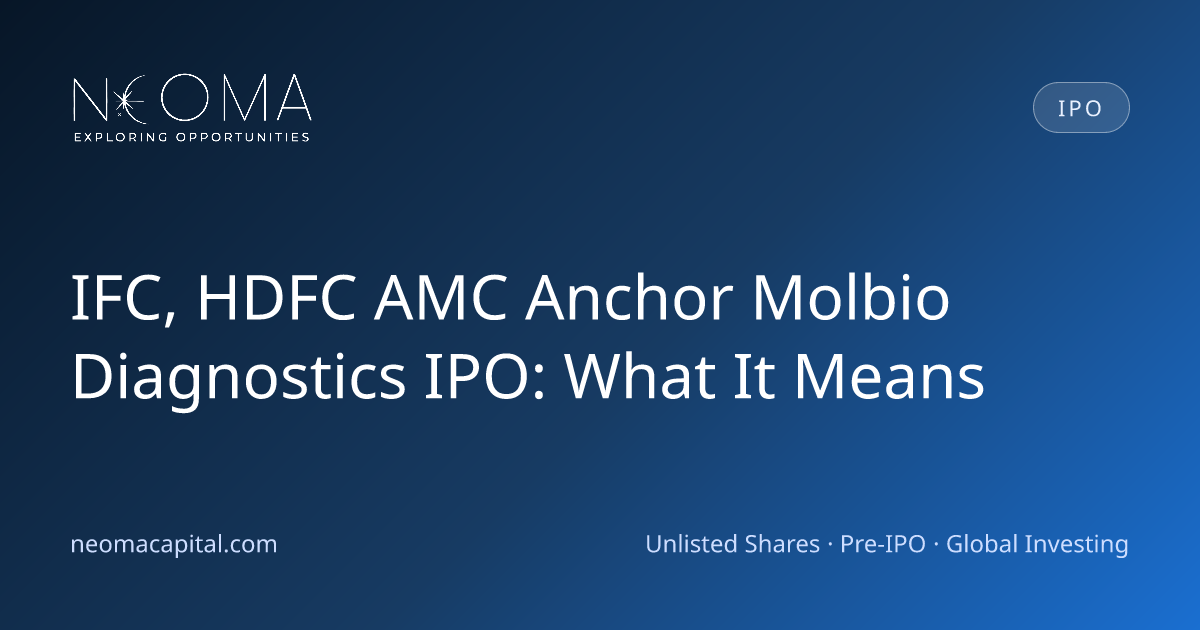 NEOMA
EXPLORING OPPORTUNITIES

IPO

IFC, HDFC AMC Anchor Molbio Diagnostics IPO: What It Means

neomacapital.com

Unlisted Shares · Pre-IPO · Global Investing